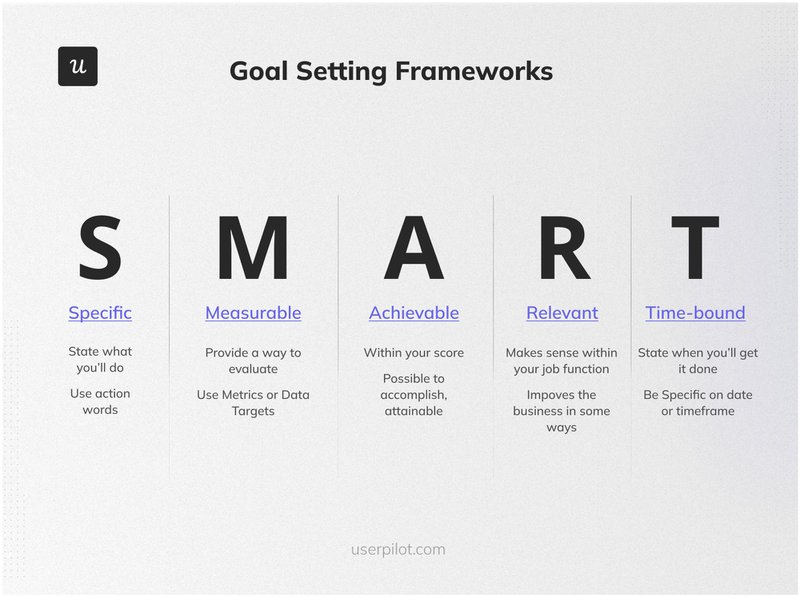 u

Goal Setting Frameworks

S

Specific

State what you'll do

Use action words

M

Measurable

Provide a way to evaluate

Use Metrics or Data Targets

A

Achievable

Within your score

Possible to accomplish, attainable

R

Relevant

Makes sense within your job function

Impoves the business in some ways

T

Time-bound

State when you'll get it done

Be Specific on date or timeframe

userpilot.com